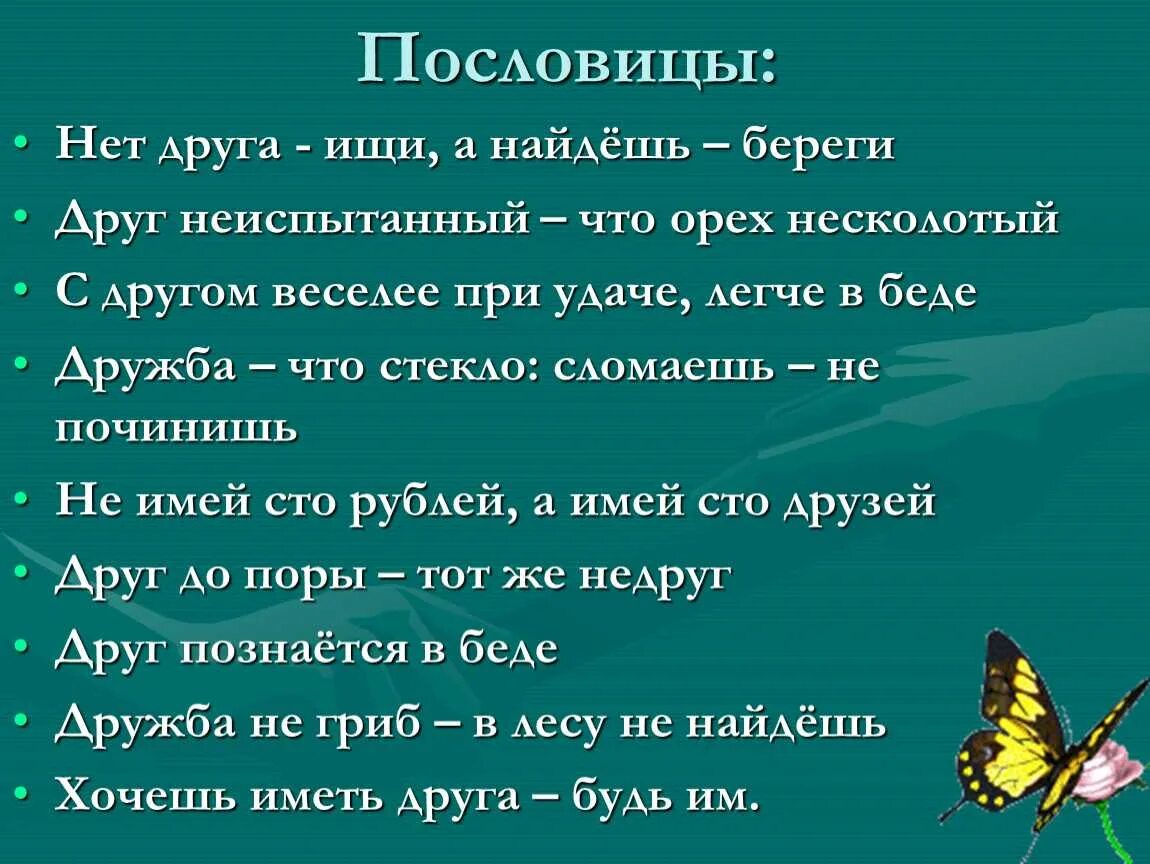 Пословицы:

• Нет друга - ищи, а найдёшь – береги
• Друг неиспытанный – что орех несколотый
• С другом веселее при удаче, легче в беде
• Дружба – что стекло: сломаешь – не починишь
• Не имей сто рублей, а имей сто друзей
• Друг до поры – тот же недруг
• Друг познаётся в беде
• Дружба не гриб – в лесу не найдёшь
• Хочешь иметь друга – будь им.